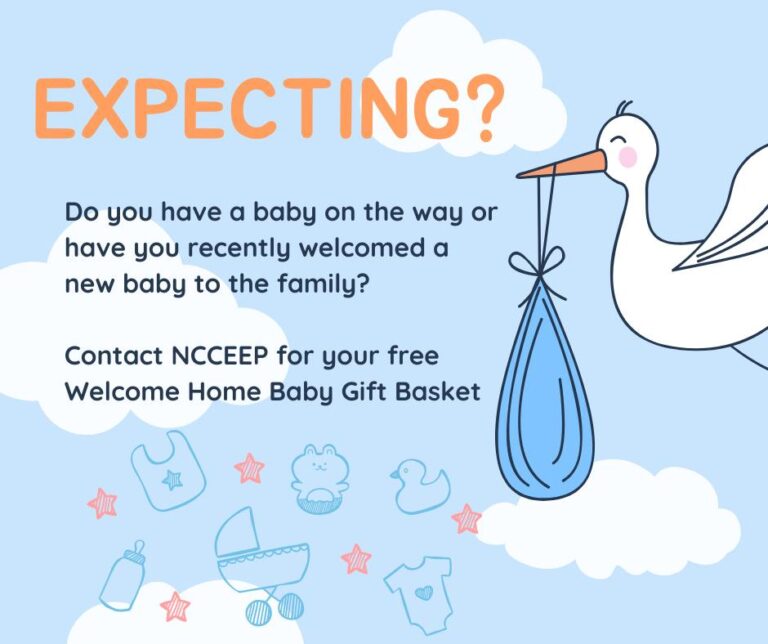 EXPECTING?

Do you have a baby on the way or have you recently welcomed a new baby to the family?

Contact NCCEEP for your free Welcome Home Baby Gift Basket